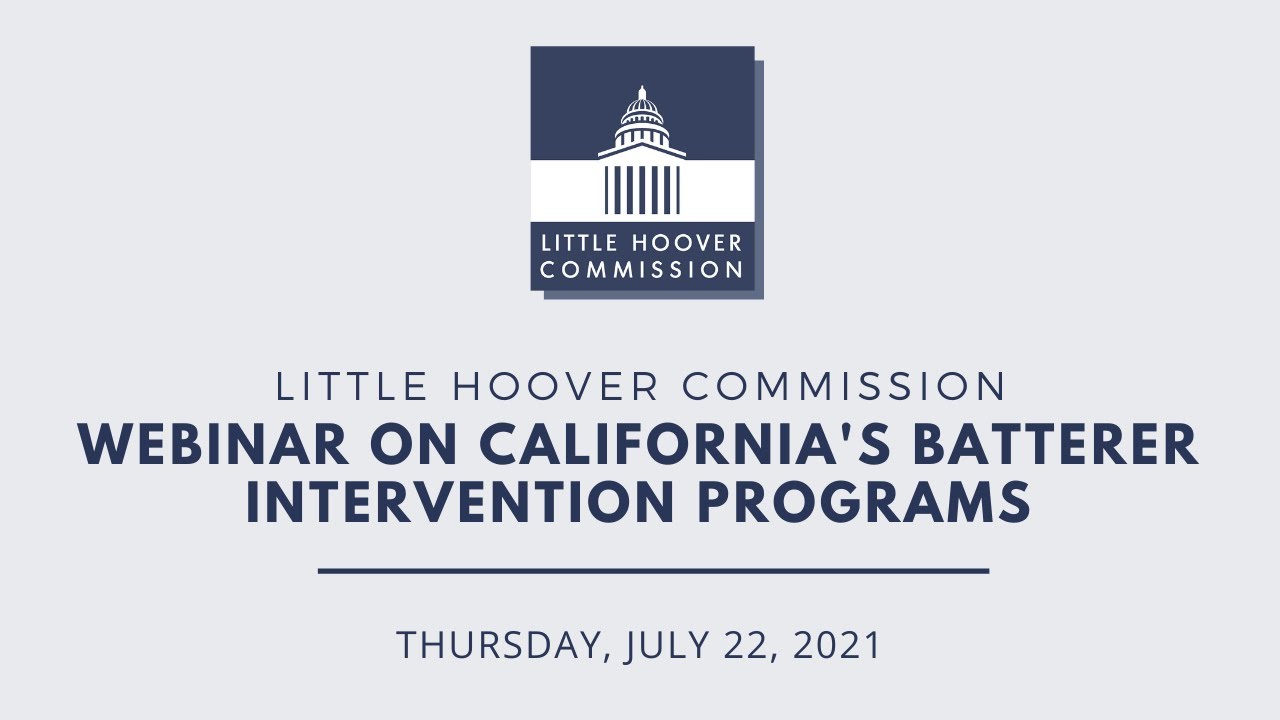 LITTLE HOOVER COMMISSION

LITTLE HOOVER COMMISSION
WEBINAR ON CALIFORNIA'S BATTERER INTERVENTION PROGRAMS

THURSDAY, JULY 22, 2021